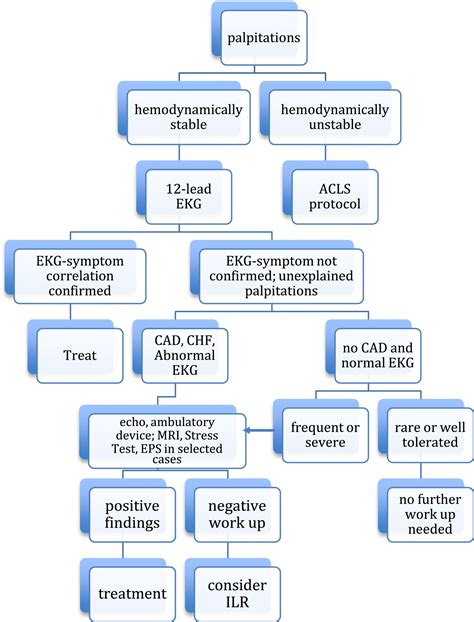 palpitations

hemodynamically stable

hemodynamically unstable

12-lead EKG

ACLS protocol

EKG-symptom correlation confirmed

EKG-symptom not confirmed; unexplained palpitations

Treat

CAD, CHF, Abnormal EKG

no CAD and normal EKG

echo, ambulatory device; MRI, Stress Test, EPS in selected cases

frequent or severe

rare or well tolerated

positive findings

negative work up

no further work up needed

treatment

consider ILR